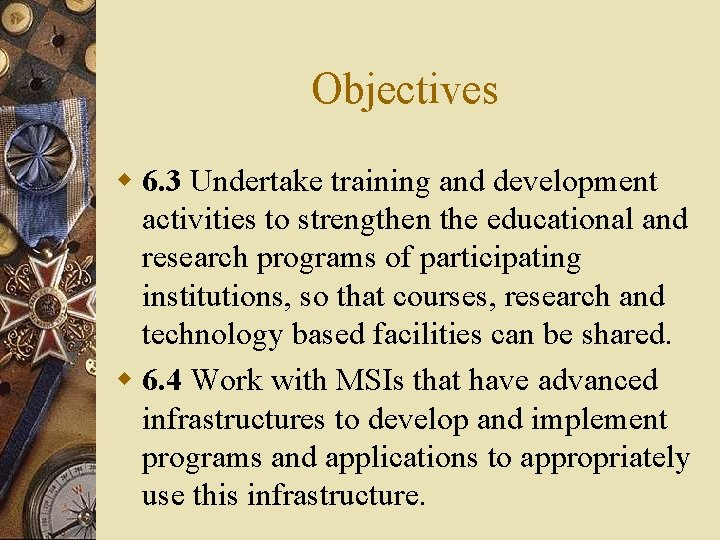 Objectives

6.3 Undertake training and development activities to strengthen the educational and research programs of participating institutions, so that courses, research and technology based facilities can be shared.

6.4 Work with MSIs that have advanced infrastructures to develop and implement programs and applications to appropriately use this infrastructure.